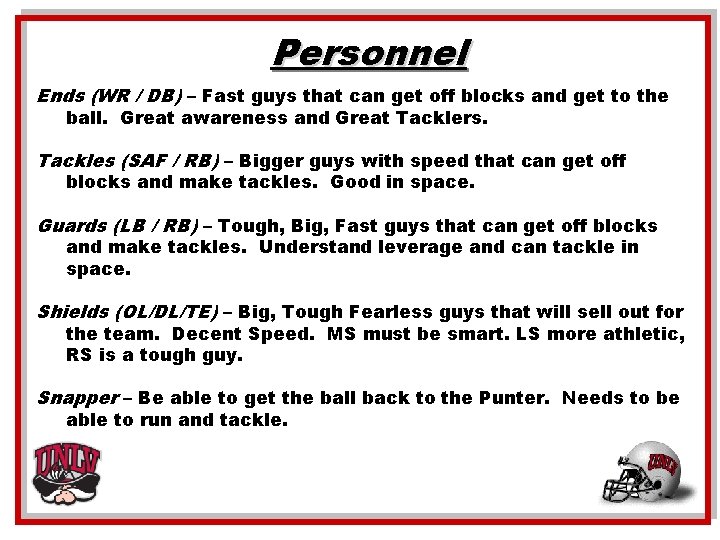 Personnel

Ends (WR / DB) – Fast guys that can get off blocks and get to the ball. Great awareness and Great Tacklers.

Tackles (SAF / RB) – Bigger guys with speed that can get off blocks and make tackles. Good in space.

Guards (LB / RB) – Tough, Big, Fast guys that can get off blocks and make tackles. Understand leverage and can tackle in space.

Shields (OL/DL/TE) – Big, Tough Fearless guys that will sell out for the team. Decent Speed. MS must be smart. LS more athletic, RS is a tough guy.

Snapper – Be able to get the ball back to the Punter. Needs to be able to run and tackle.

UNLV

UNLV